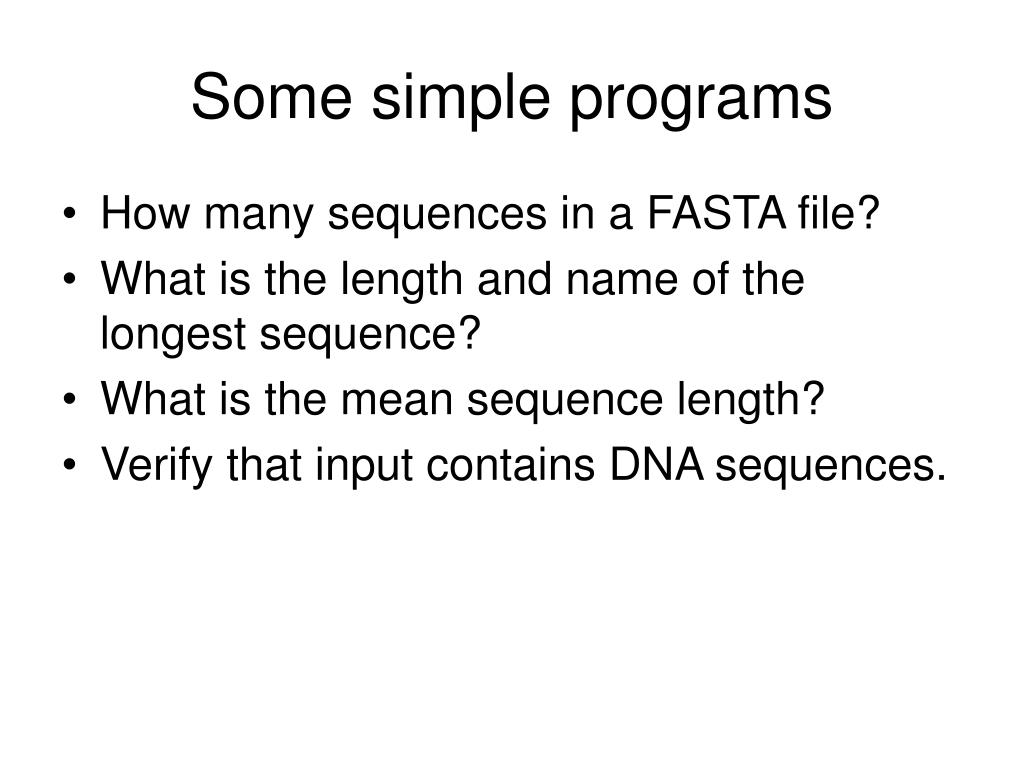 Some simple programs

• How many sequences in a FASTA file?
• What is the length and name of the longest sequence?
• What is the mean sequence length?
• Verify that input contains DNA sequences.